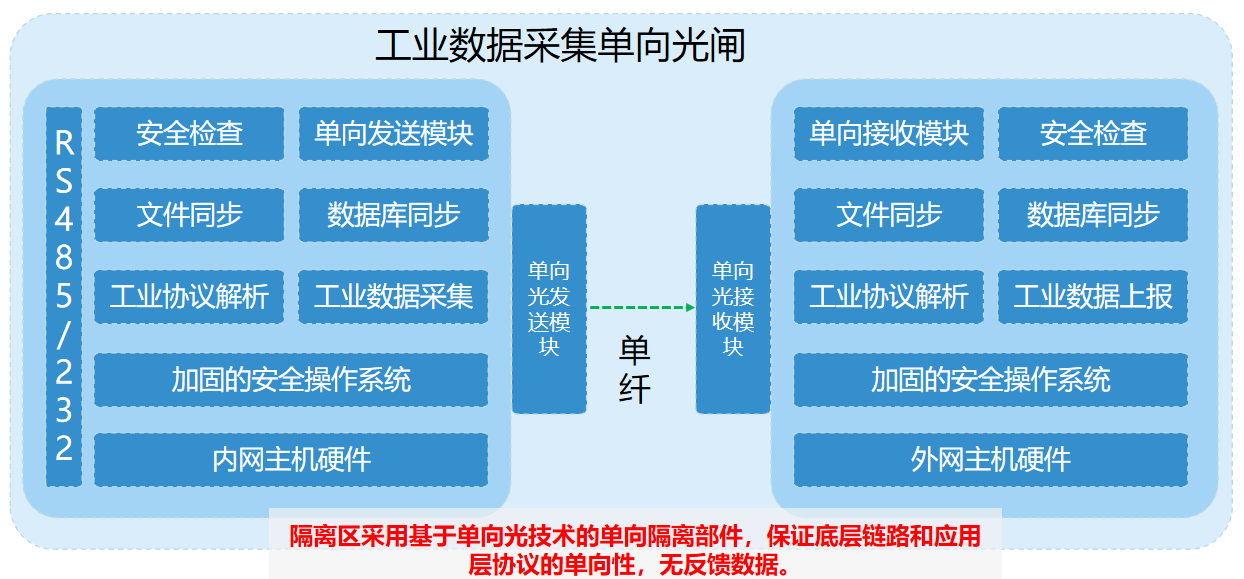 工业数据采集单向光闸

RS485/232

安全检查

单向发送模块

文件同步

数据库同步

工业协议解析

工业数据采集

加固的安全操作系统

内网主机硬件

单向光发送模块

单纤

单向光接收模块

单向接收模块

安全检查

文件同步

数据库同步

工业协议解析

工业数据上报

加固的安全操作系统

外网主机硬件

隔离区采用基于单向光技术的单向隔离部件，保证底层链路和应用层协议的单向性，无反馈数据。